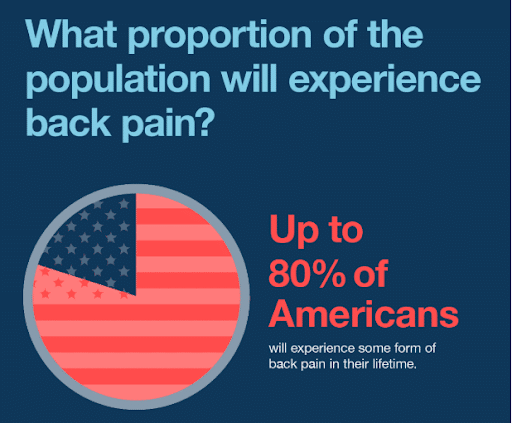 What proportion of the population will experience back pain?

Up to 80% of Americans

will experience some form of back pain in their lifetime.